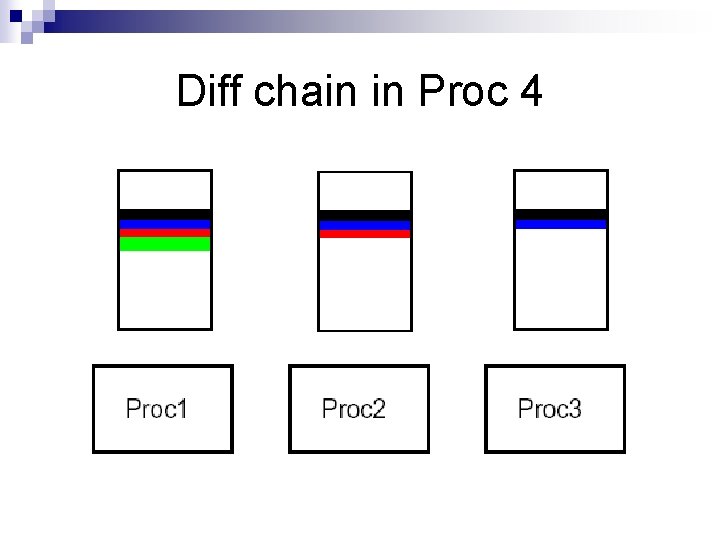 Diff chain in Proc 4

Proc1

Proc2

Proc3